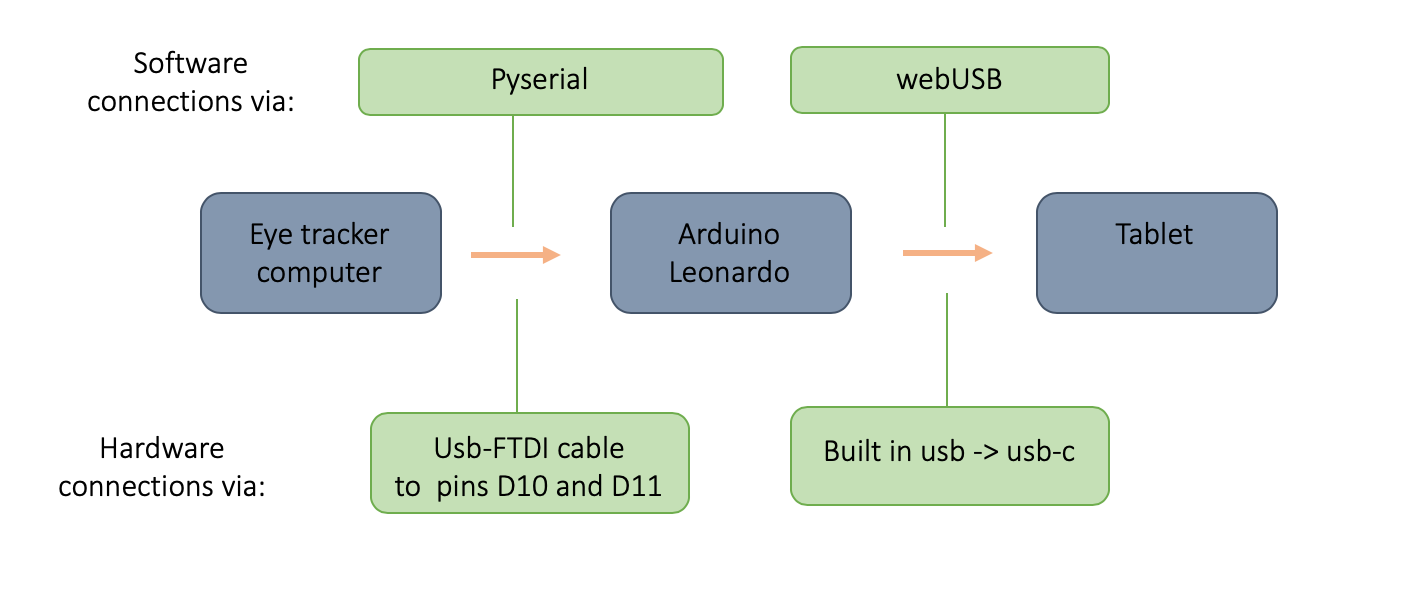 Software connections via:

Pyserial

webUSB

Eye tracker computer

Arduino Leonardo

Tablet

Hardware connections via:

Usb-FTDI cable to pins D10 and D11

Built in usb -> usb-c